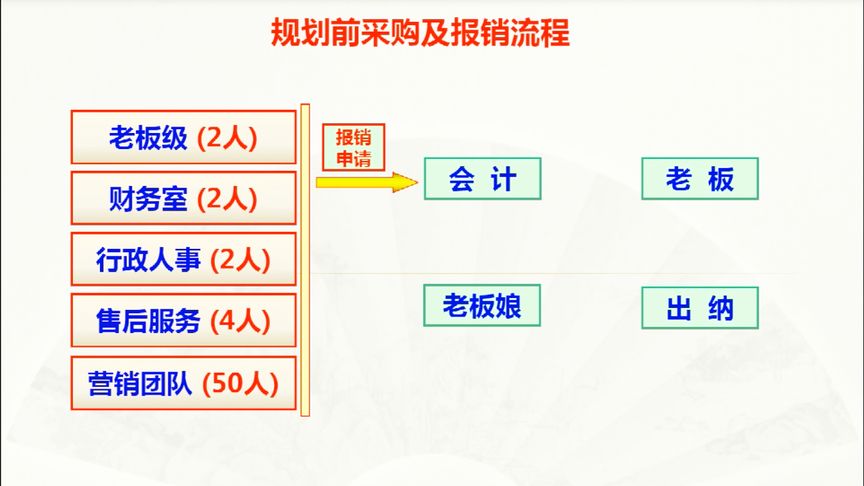 规划前采购及报销流程

老板级 (2人)

财务室 (2人)

行政人事 (2人)

售后服务 (4人)

营销团队 (50人)

报销申请

会 计

老 板

老板娘

出 纳